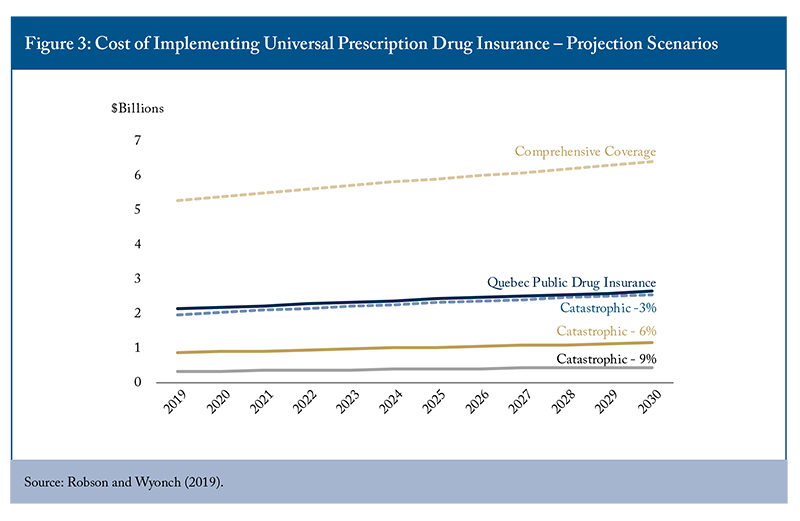 Figure 3: Cost of Implementing Universal Prescription Drug Insurance – Projection Scenarios

$Billions

7
6
5
4
3
2
1
0

Comprehensive Coverage

Quebec Public Drug Insurance

Catastrophic -3%

Catastrophic - 6%

Catastrophic - 9%

2019 2020 2021 2022 2023 2024 2025 2026 2027 2028 2029 2030

Source: Robson and Wyonch (2019).